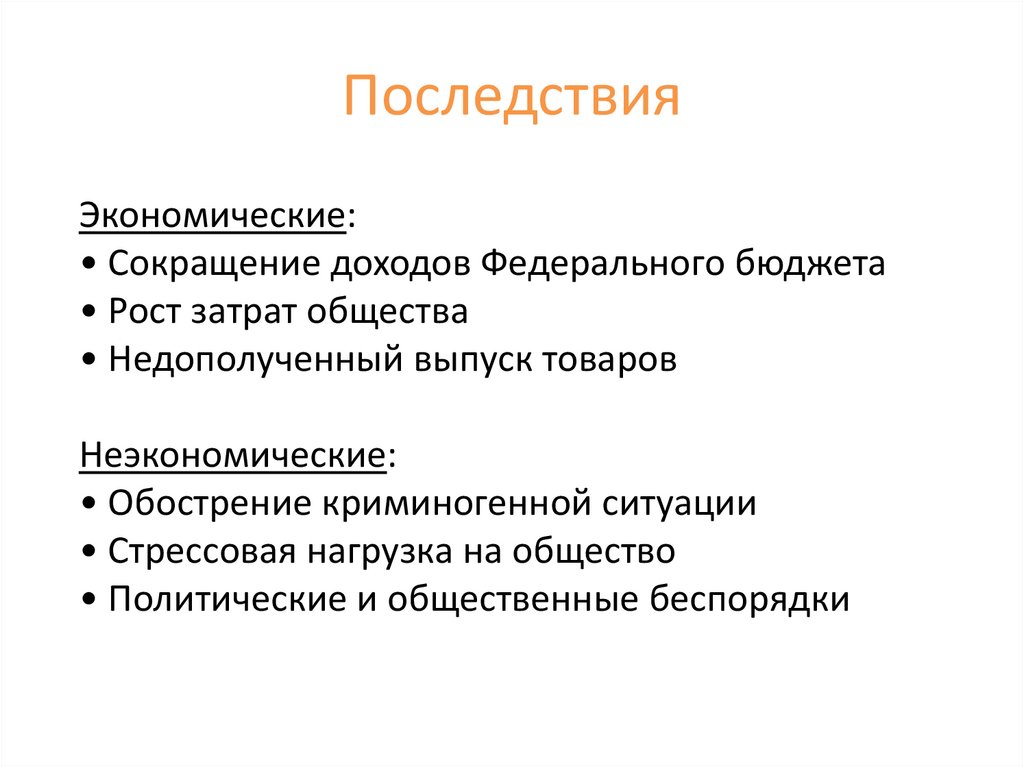 Последствия

Экономические:
• Сокращение доходов Федерального бюджета
• Рост затрат общества
• Недополученный выпуск товаров

Неэкономические:
• Обострение криминогенной ситуации
• Стрессовая нагрузка на общество
• Политические и общественные беспорядки